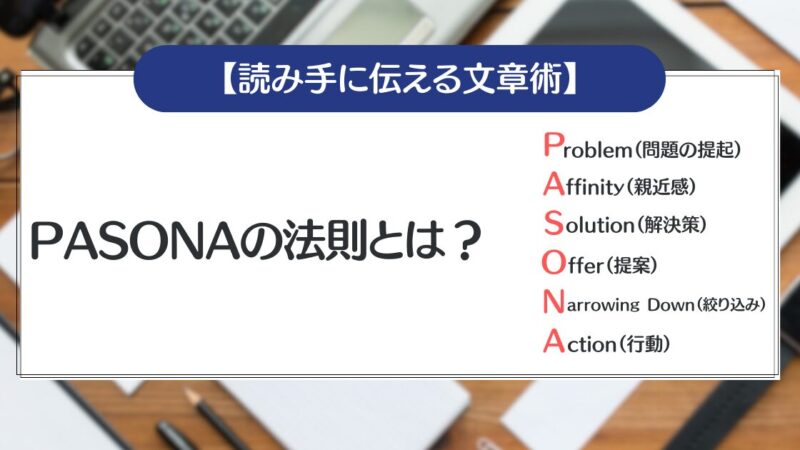 【読み手に伝える文章術】

PASONAの法則とは？

Problem（問題の提起）
Affinity（親近感）
Solution（解決策）
Offer（提案）
Narrowing Down（絞り込み）
Action（行動）